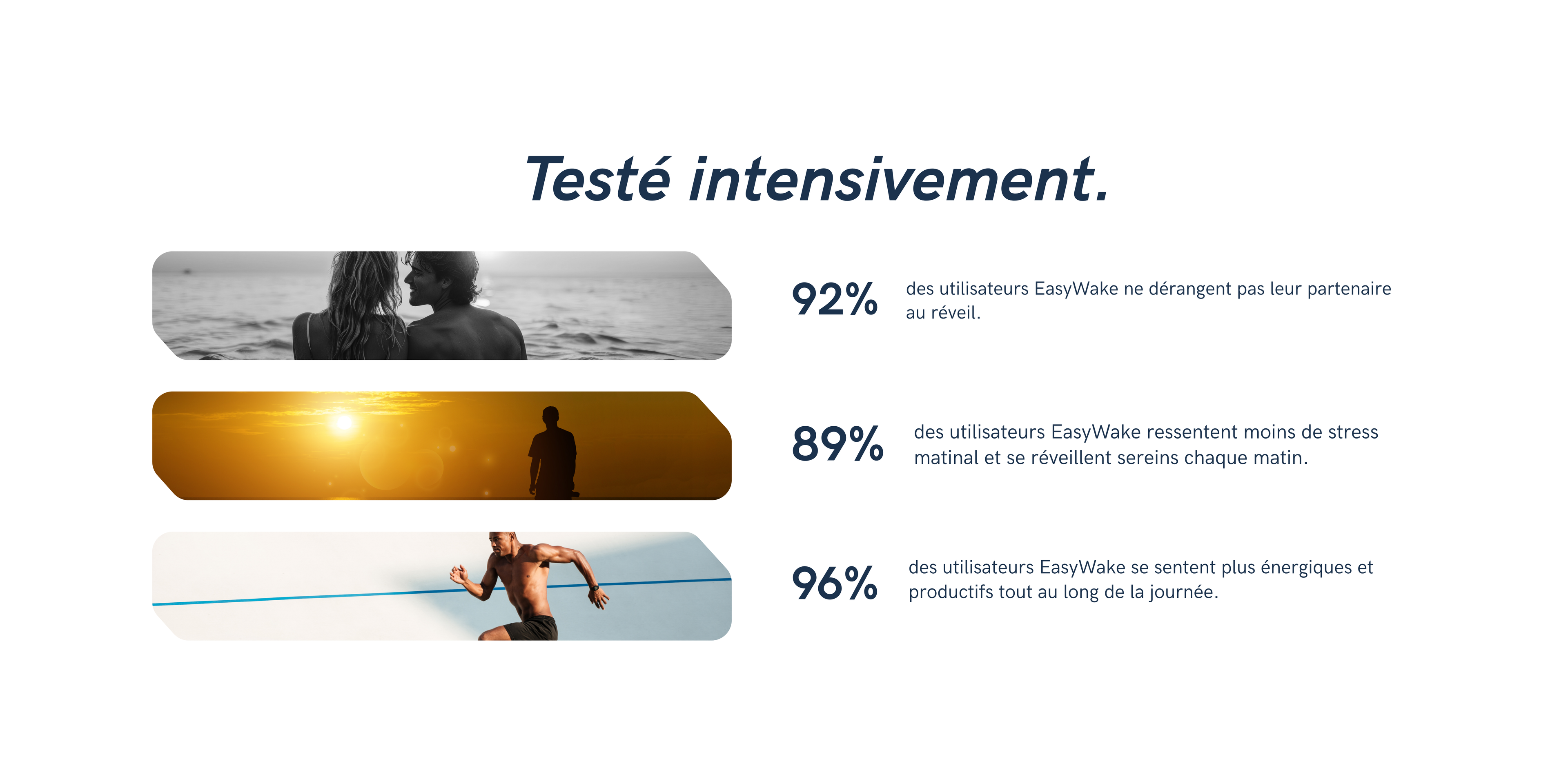 Testé intensivement.

92% des utilisateurs EasyWake ne dérangent pas leur partenaire au réveil.

89% des utilisateurs EasyWake ressentent moins de stress matinal et se réveillent sereins chaque matin.

96% des utilisateurs EasyWake se sentent plus énergiques et productifs tout au long de la journée.